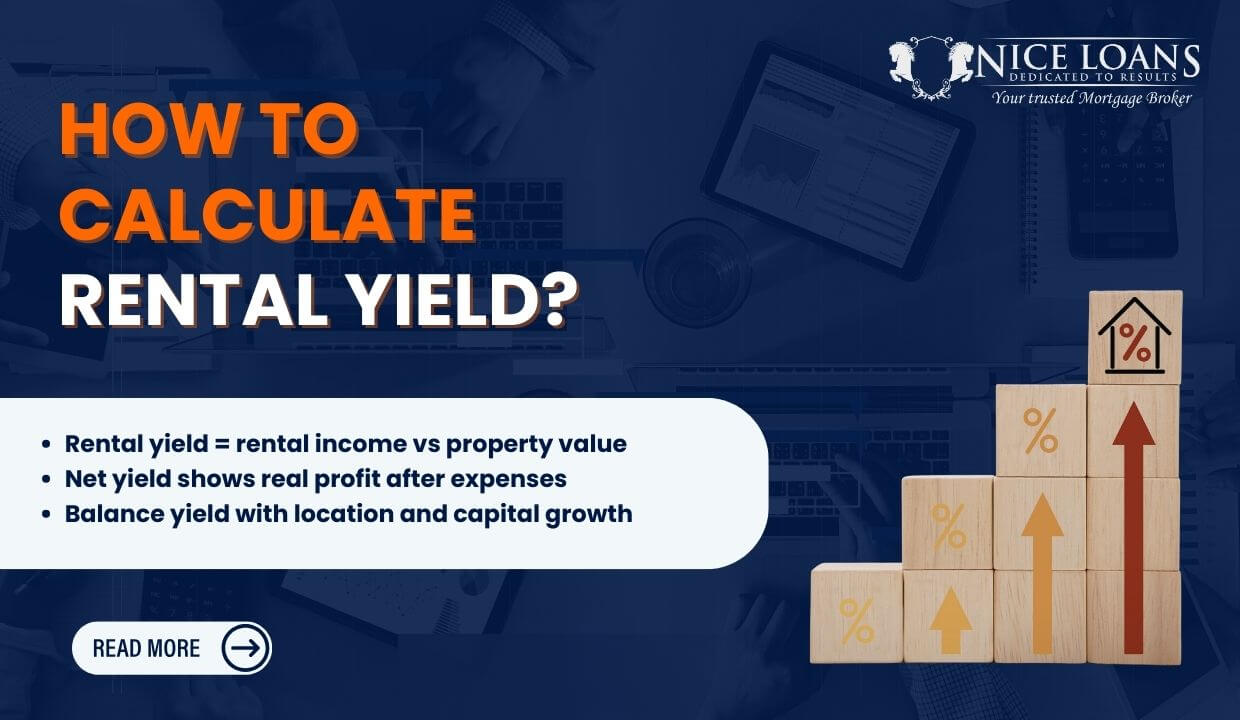 NICE LOANS
DEDICATED TO RESULTS
Your trusted Mortgage Broker

HOW TO CALCULATE RENTAL YIELD?

- Rental yield = rental income vs property value
- Net yield shows real profit after expenses
- Balance yield with location and capital growth

READ MORE

%
%
%
%